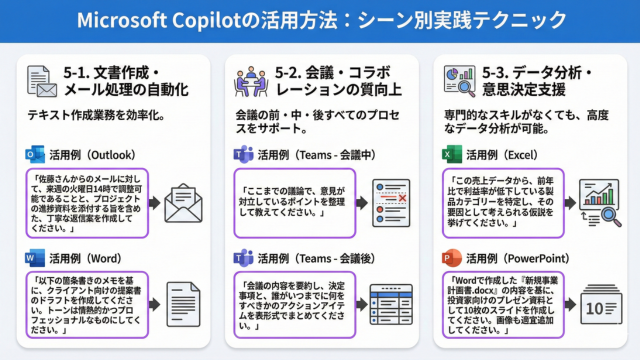 Microsoft Copilotの活用方法：シーン別実践テクニック

5-1. 文書作成・メール処理の自動化

テキスト作成業務を効率化。

活用例（Outlook）

「佐藤さんからのメールに対して、来週の火曜日14時で調整可能であることと、プロジェクトの進捗資料を添付する旨を含めた、丁寧な返信案を作成してください。」

活用例（Word）

「以下の箇条書きのメモを基に、クライアント向けの提案書のドラフトを作成してください。トーンは情熱的かつプロフェッショナルなものにしてください。」

5-2. 会議・コラボレーションの質向上

会議の前・中・後すべてのプロセスをサポート。

活用例（Teams - 会議中）

「ここまでの議論で、意見が対立しているポイントを整理して教えてください。」

活用例（Teams - 会議後）

「会議の内容を要約し、決定事項と、誰がいつまでに何をすべきかのアクションアイテムを表形式でまとめてください。」

5-3. データ分析・意思決定支援

専門的なスキルがなくても、高度なデータ分析が可能。

活用例（Excel）

「この売上データから、前年比で利益率が低下している製品カテゴリーを特定し、その要因として考えられる仮説を挙げてください。」

活用例（PowerPoint）

「Wordで作成した『新規事業計画書.docx』の内容を基に、投資家向けのプレゼン資料として10枚のスライドを作成してください。画像も適宜追加してください。」

10